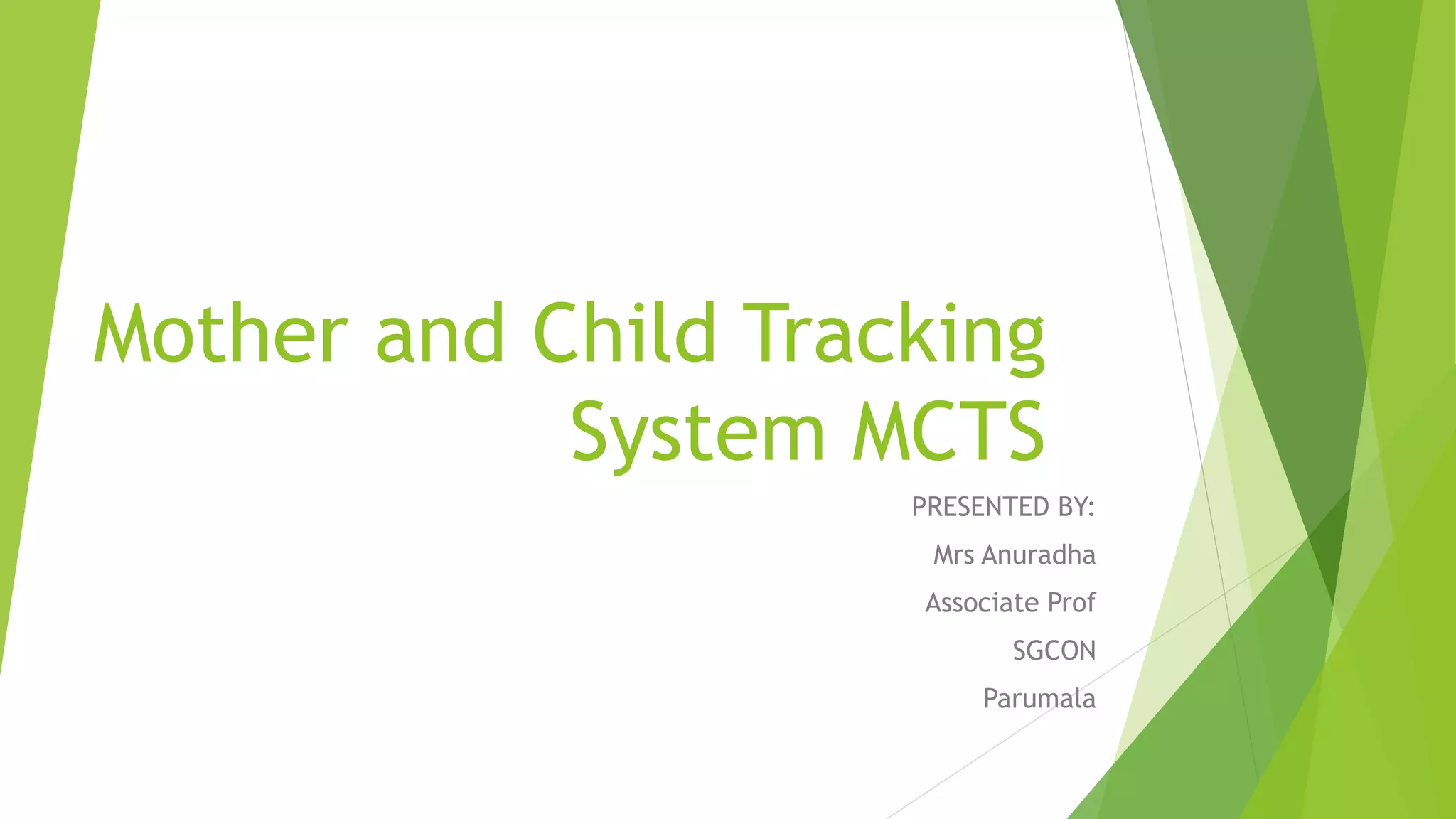 Mother and Child Tracking System MCTS

PRESENTED BY:

Mrs Anuradha

Associate Prof

SGCON

Parumala